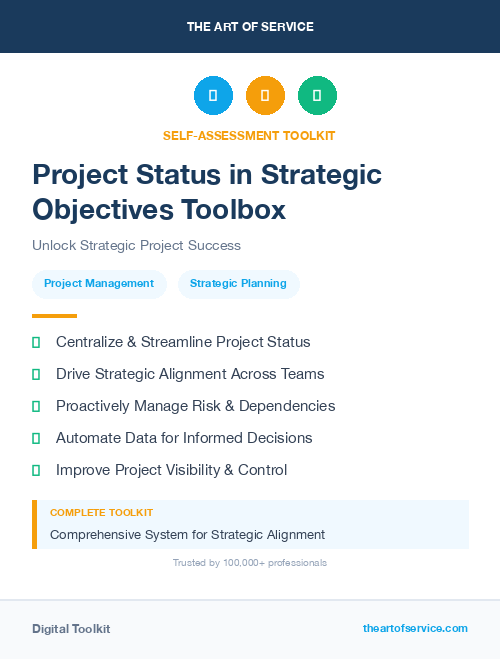 THE ART OF SERVICE

SELF-ASSESSMENT TOOLKIT

Project Status in Strategic Objectives Toolbox

Unlock Strategic Project Success

Project Management

Strategic Planning

Centralize & Streamline Project Status

Drive Strategic Alignment Across Teams

Proactively Manage Risk & Dependencies

Automate Data for Informed Decisions

Improve Project Visibility & Control

COMPLETE TOOLKIT

Comprehensive System for Strategic Alignment

Trusted by 100,000+ professionals

Digital Toolkit

theartofservice.com